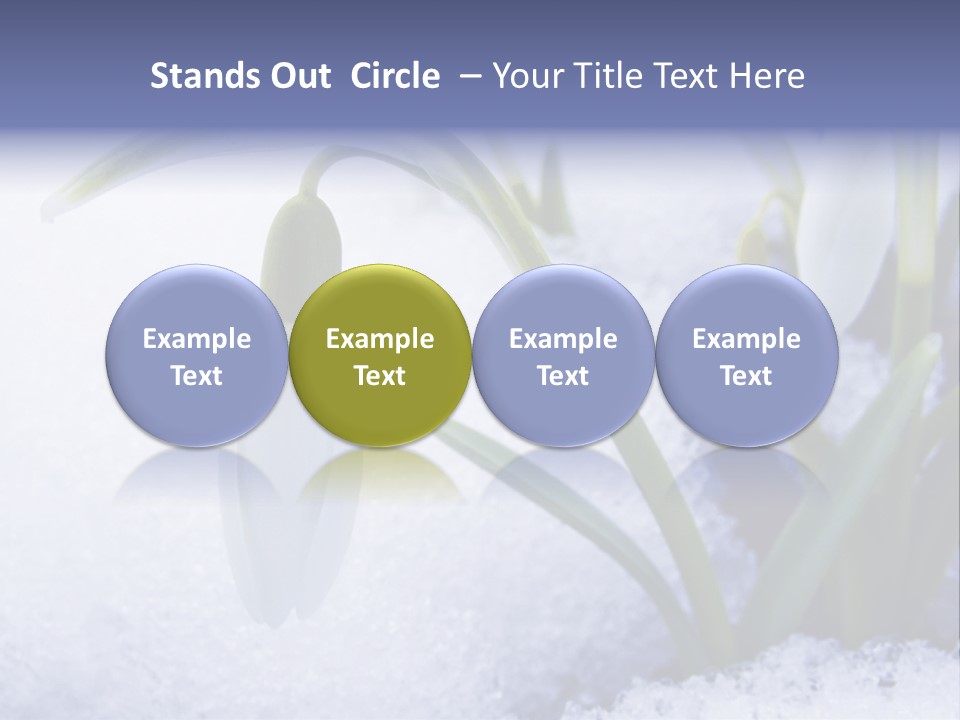 Stands Out Circle – Your Title Text Here

Example Text

Example Text

Example Text

Example Text